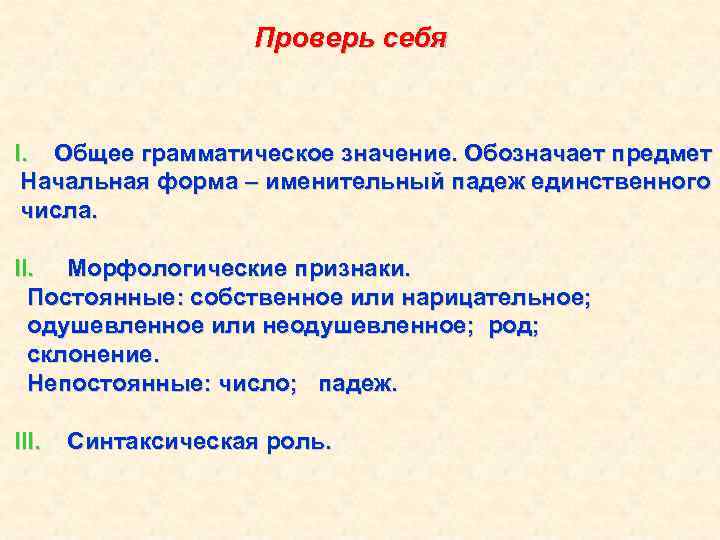 Проверь себя

I. Общее грамматическое значение. Обозначает предмет
Начальная форма – именительный падеж единственного числа.

II. Морфологические признаки.
Постоянные: собственное или нарицательное; одушевленное или неодушевленное; род; склонение.
Непостоянные: число; падеж.

III. Синтаксическая роль.